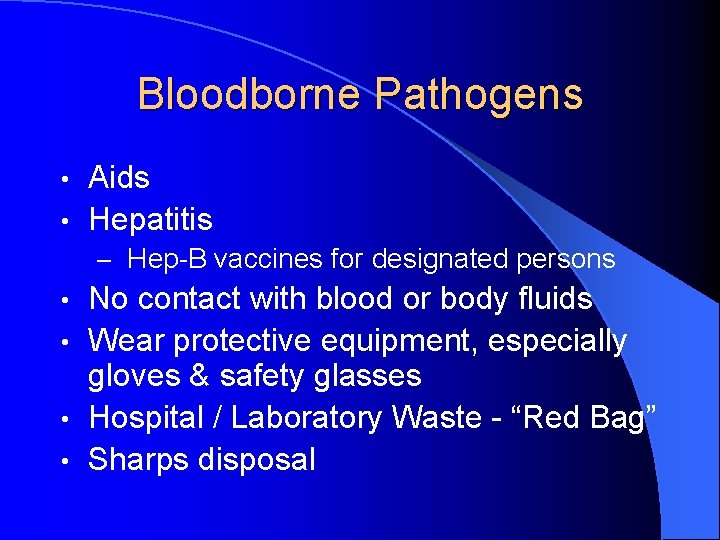 Bloodborne Pathogens

• Aids
• Hepatitis
– Hep-B vaccines for designated persons
• No contact with blood or body fluids
• Wear protective equipment, especially gloves & safety glasses
• Hospital / Laboratory Waste - “Red Bag”
• Sharps disposal